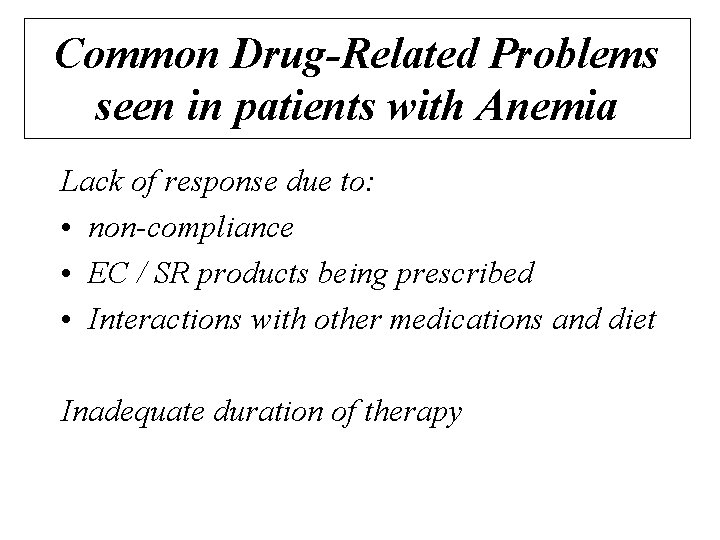 Common Drug-Related Problems seen in patients with Anemia

Lack of response due to:

• non-compliance
• EC / SR products being prescribed
• Interactions with other medications and diet

Inadequate duration of therapy